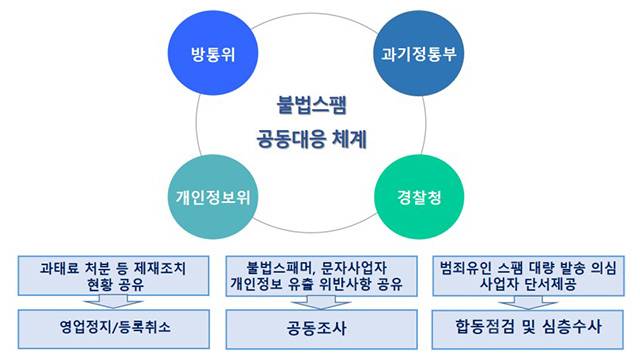 방통위

과기정통부

불법스팸
공동대응 체계

개인정보위

경찰청

과태료 처분 등 제재조치 현황 공유

영업정지/등록취소

불법스패머, 문자사업자 개인정보 유출 위반사항 공유

공동조사

범죄유인 스팸 대량 발송 의심 사업자 단서제공

합동점검 및 심층수사